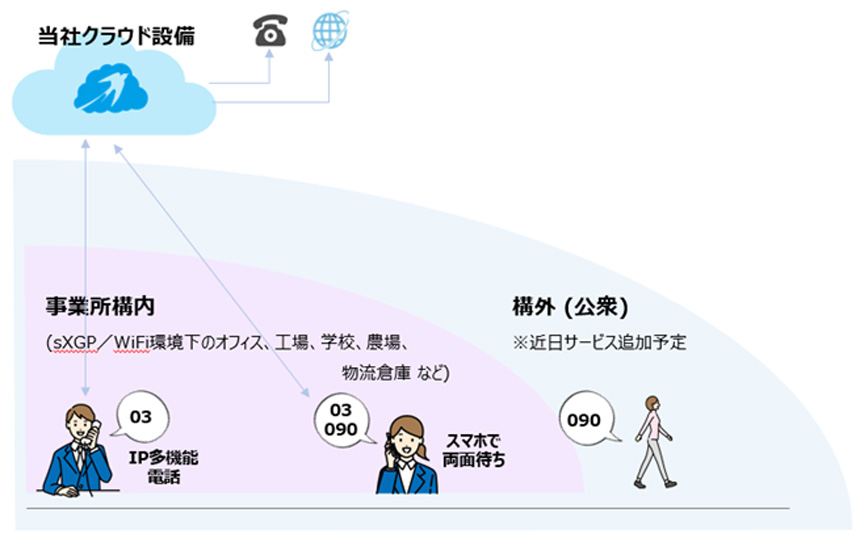 当社クラウド設備

事業所構内

(sXGP／WiFi環境下のオフィス、工場、学校、農場、物流倉庫 など)

構外 (公衆)

※近日サービス追加予定

03

IP多機能電話

03
090

スマホで両面待ち

090